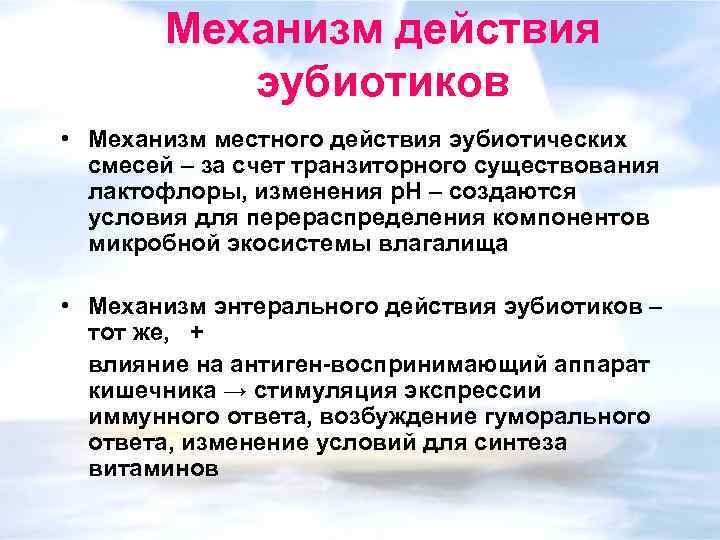 Механизм действия эубиотиков

• Механизм местного действия эубиотических смесей – за счет транзиторного существования лактофлоры, изменения pH – создаются условия для перераспределения компонентов микробной экосистемы влагалища

• Механизм энтерального действия эубиотиков – тот же, +

влияние на антиген-воспринимающий аппарат кишечника → стимуляция экспрессии иммунного ответа, возбуждение гуморального ответа, изменение условий для синтеза витаминов